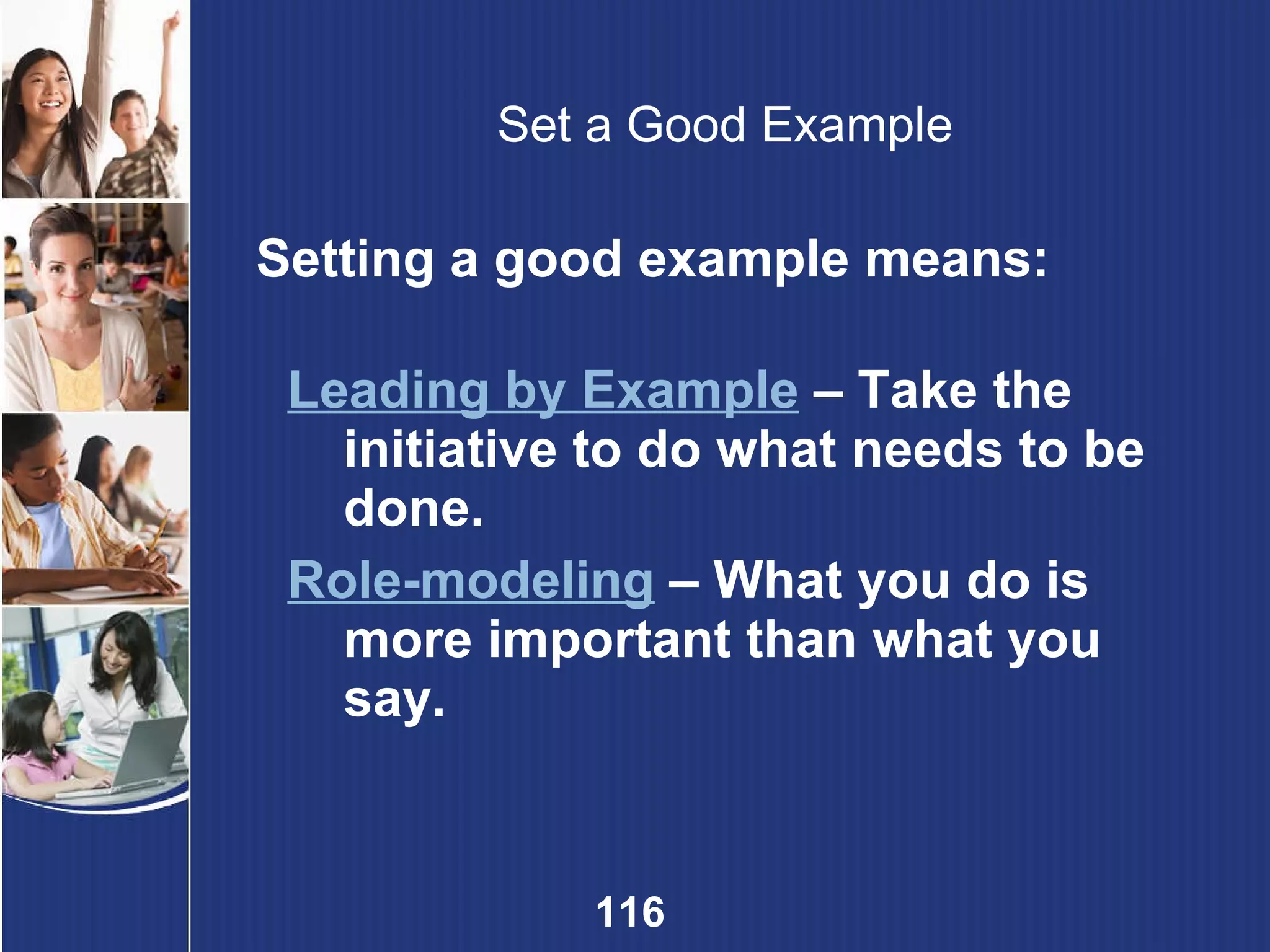 Set a Good Example

Setting a good example means:

Leading by Example – Take the initiative to do what needs to be done.

Role-modeling – What you do is more important than what you say.

116